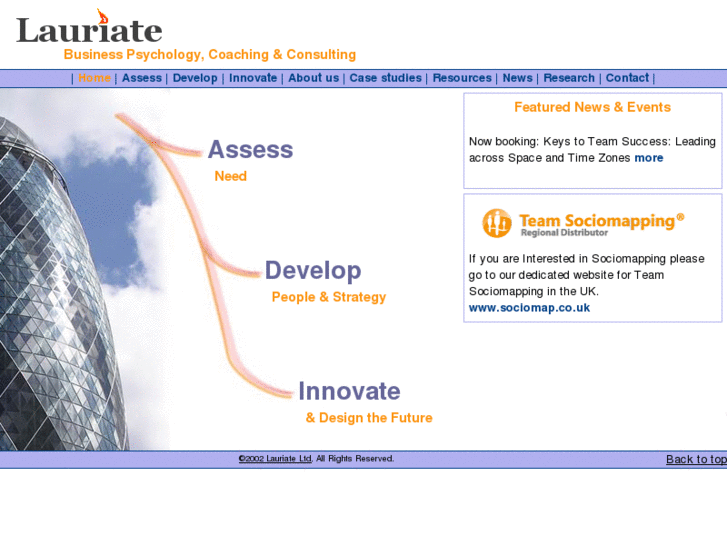 Lauriate
Business Psychology, Coaching & Consulting

| Home | Assess | Develop | Innovate | About us | Case studies | Resources | News | Research | Contact |

Assess
Need

Develop
People & Strategy

Innovate
& Design the Future

Featured News & Events

Now booking: Keys to Team Success: Leading across Space and Time Zones more

Team Sociomapping®
Regional Distributor

If you are Interested in Sociomapping please go to our dedicated website for Team Sociomapping in the UK.
www.sociomap.co.uk

©2002 Lauriate Ltd. All Rights Reserved.

Back to top